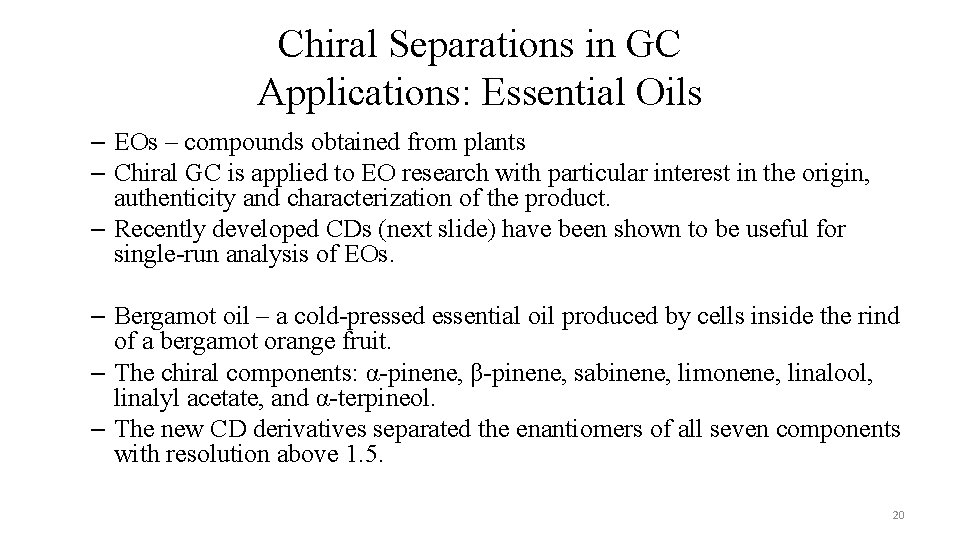 Chiral Separations in GC
Applications: Essential Oils

– EOs – compounds obtained from plants
– Chiral GC is applied to EO research with particular interest in the origin, authenticity and characterization of the product.
– Recently developed CDs (next slide) have been shown to be useful for single-run analysis of EOs.

– Bergamot oil – a cold-pressed essential oil produced by cells inside the rind of a bergamot orange fruit.
– The chiral components: α-pinene, β-pinene, sabinene, limonene, linalool, linalyl acetate, and α-terpineol.
– The new CD derivatives separated the enantiomers of all seven components with resolution above 1.5.

20